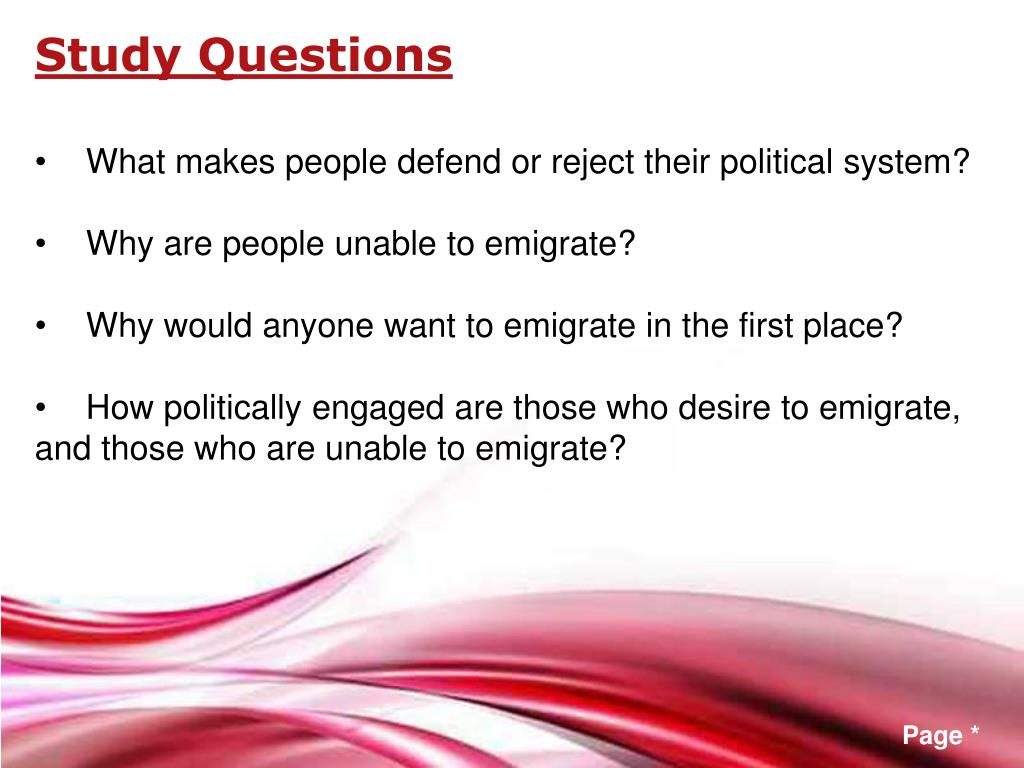 Study Questions

• What makes people defend or reject their political system?

• Why are people unable to emigrate?

• Why would anyone want to emigrate in the first place?

• How politically engaged are those who desire to emigrate, and those who are unable to emigrate?

Page *